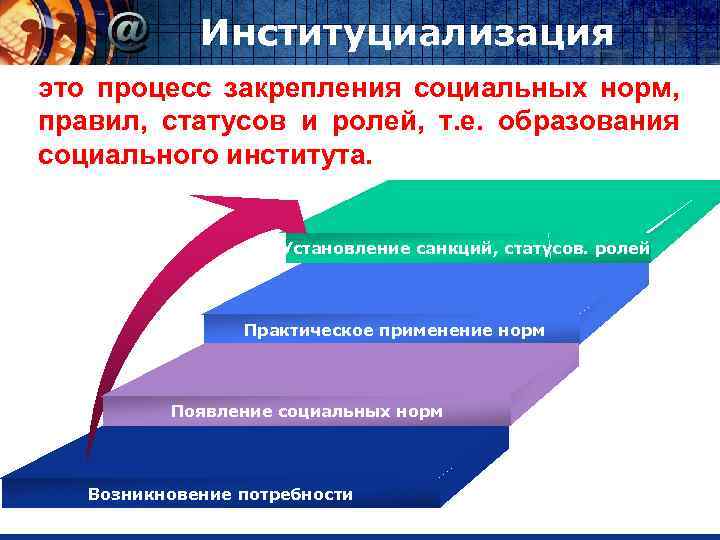 @ Институциализация

это процесс закрепления социальных норм, правил, статусов и ролей, т.е. образования социального института.

Установление санкций, статусов. ролей

Практическое применение норм

Появление социальных норм

Возникновение потребности